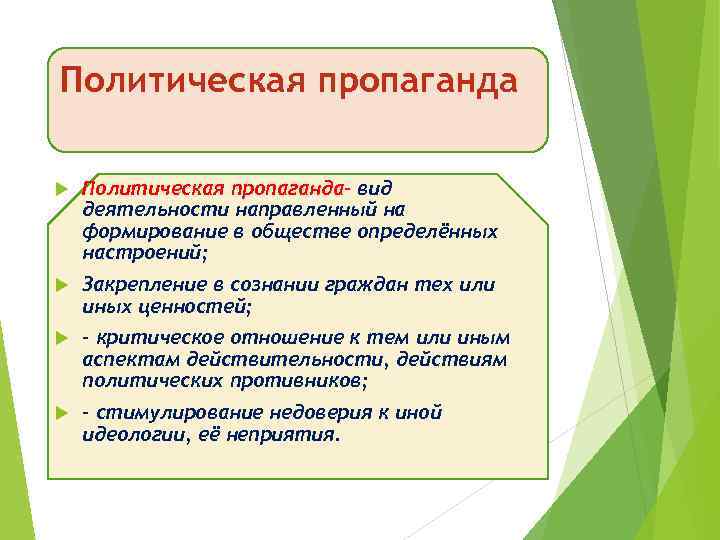 Политическая пропаганда

Политическая пропаганда- вид деятельности направленный на формирование в обществе определённых настроений;

Закрепление в сознании граждан тех или иных ценностей;

- критическое отношение к тем или иным аспектам действительности, действиям политических противников;

- стимулирование недоверия к иной идеологии, её неприятия.